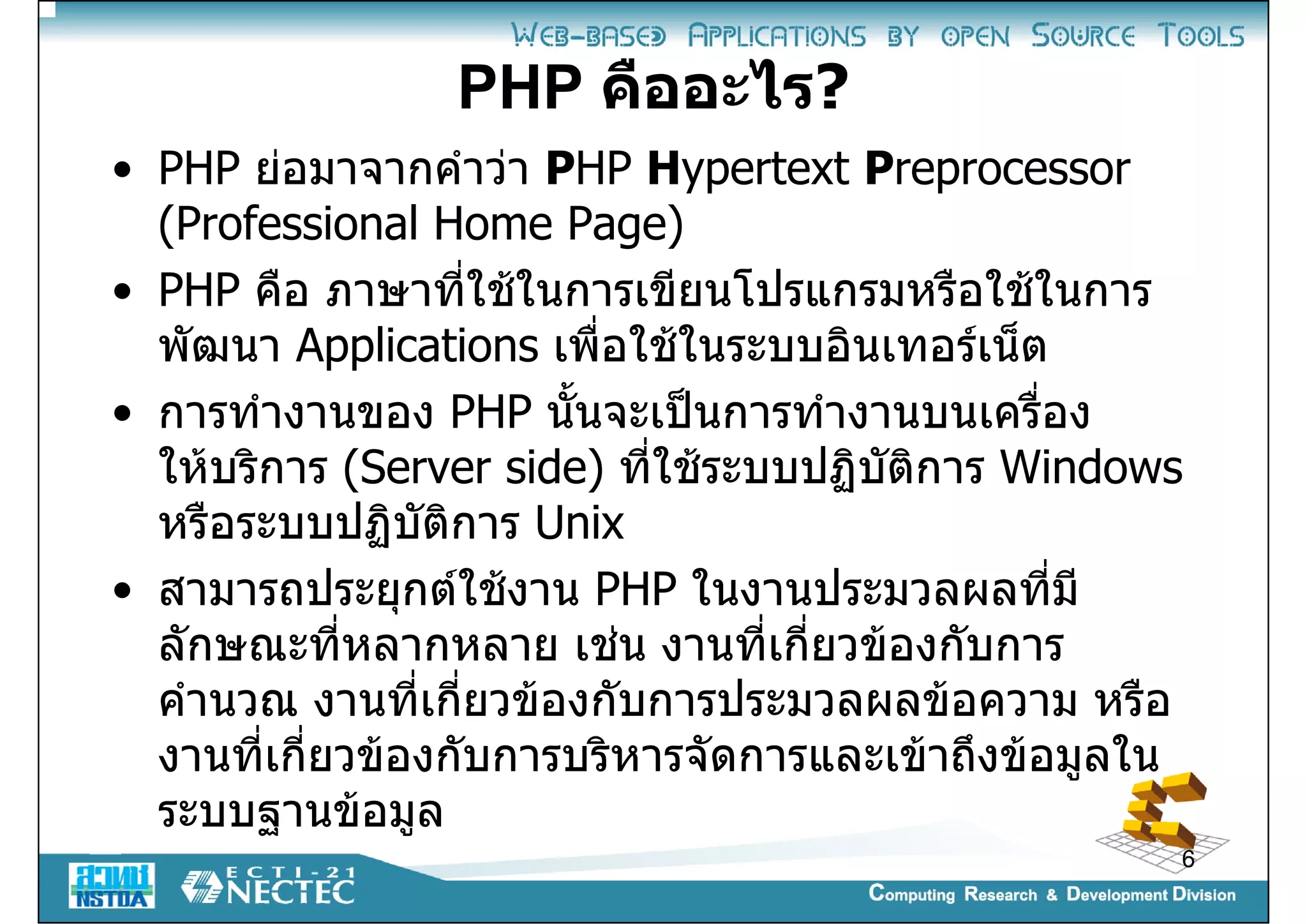 WEB-BASED APPLICATIONS BY OPEN SOURCE TOOLS

PHP คืออะไร?

• PHP ย่อมาจากคำว่า PHP Hypertext Preprocessor (Professional Home Page)

• PHP คือ ภาษาที่ใช้ในการเขียนโปรแกรมหรือใช้ในการพัฒนา Applications เพื่อใช้ในระบบอินเทอร์เน็ต

• การทำงานของ PHP นั้นจะเป็นการทำงานบนเครื่องให้บริการ (Server side) ที่ใช้ระบบปฏิบัติการ Windows หรือระบบปฏิบัติการ Unix

• สามารถประยุกต์ใช้งาน PHP ในงานประมวลผลที่มีลักษณะที่หลากหลาย เช่น งานที่เกี่ยวข้องกับการคำนวณ งานที่เกี่ยวข้องกับการประมวลผลข้อความ หรืองานที่เกี่ยวข้องกับการบริหารจัดการและเข้าถึงข้อมูลในระบบฐานข้อมูล

6

สวทช NSTDA

ECTI-21 NECTEC

Computing Research & Development Division